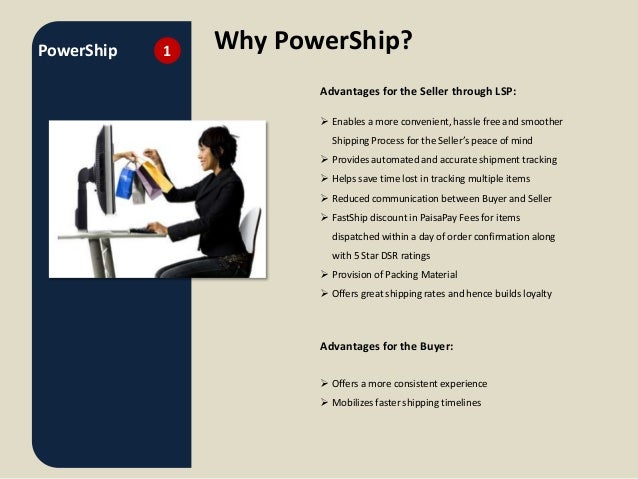 PowerShip 1

Why PowerShip?

Advantages for the Seller through LSP:

➢ Enables a more convenient, hassle free and smoother Shipping Process for the Seller's peace of mind
➢ Provides automated and accurate shipment tracking
➢ Helps save time lost in tracking multiple items
➢ Reduced communication between Buyer and Seller
➢ FastShip discount in PaisaPay Fees for items dispatched within a day of order confirmation along with 5 Star DSR ratings
➢ Provision of Packing Material
➢ Offers great shipping rates and hence builds loyalty

Advantages for the Buyer:

➢ Offers a more consistent experience
➢ Mobilizes faster shipping timelines